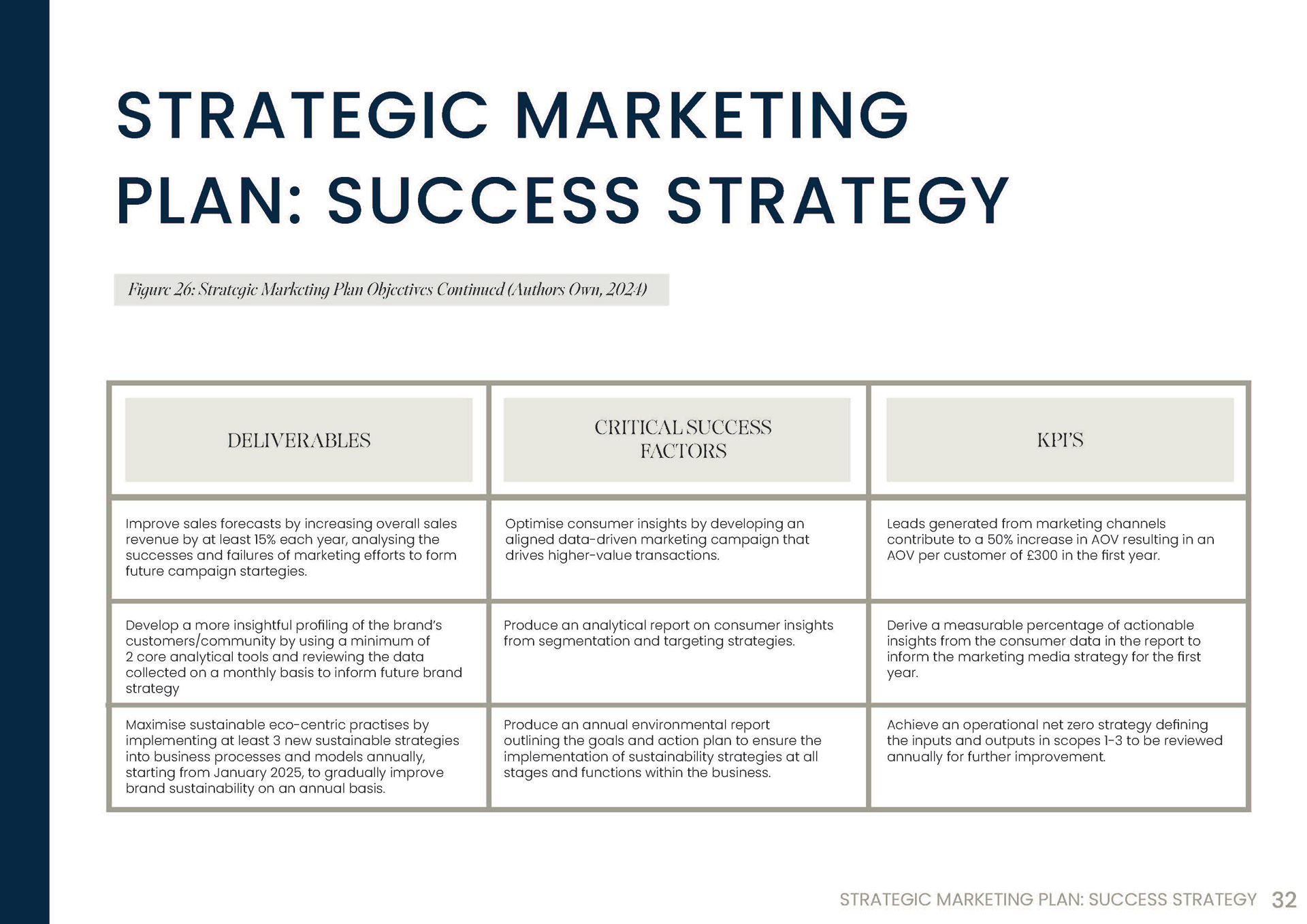 STRATEGIC MARKETING PLAN: SUCCESS STRATEGY

Figure 26: Strategic Marketing Plan Objectives Continued (Authors Own, 2024)

| DELIVERABLES | CRITICAL SUCCESS FACTORS | KPI'S |
|---|---|---|
| Improve sales forecasts by increasing overall sales revenue by at least 15% each year, analysing the successes and failures of marketing efforts to form future campaign startegies. | Optimise consumer insights by developing an aligned data-driven marketing campaign that drives higher-value transactions. | Leads generated from marketing channels contribute to a 50% increase in AOV resulting in an AOV per customer of £300 in the first year. |
| Develop a more insightful profiling of the brand's customers/community by using a minimum of 2 core analytical tools and reviewing the data collected on a monthly basis to inform future brand strategy | Produce an analytical report on consumer insights from segmentation and targeting strategies. | Derive a measurable percentage of actionable insights from the consumer data in the report to inform the marketing media strategy for the first year. |
| Maximise sustainable eco-centric practises by implementing at least 3 new sustainable strategies into business processes and models annually, starting from January 2025, to gradually improve brand sustainability on an annual basis. | Produce an annual environmental report outlining the goals and action plan to ensure the implementation of sustainability strategies at all stages and functions within the business. | Achieve an operational net zero strategy defining the inputs and outputs in scopes 1-3 to be reviewed annually for further improvement. |

STRATEGIC MARKETING PLAN: SUCCESS STRATEGY 32